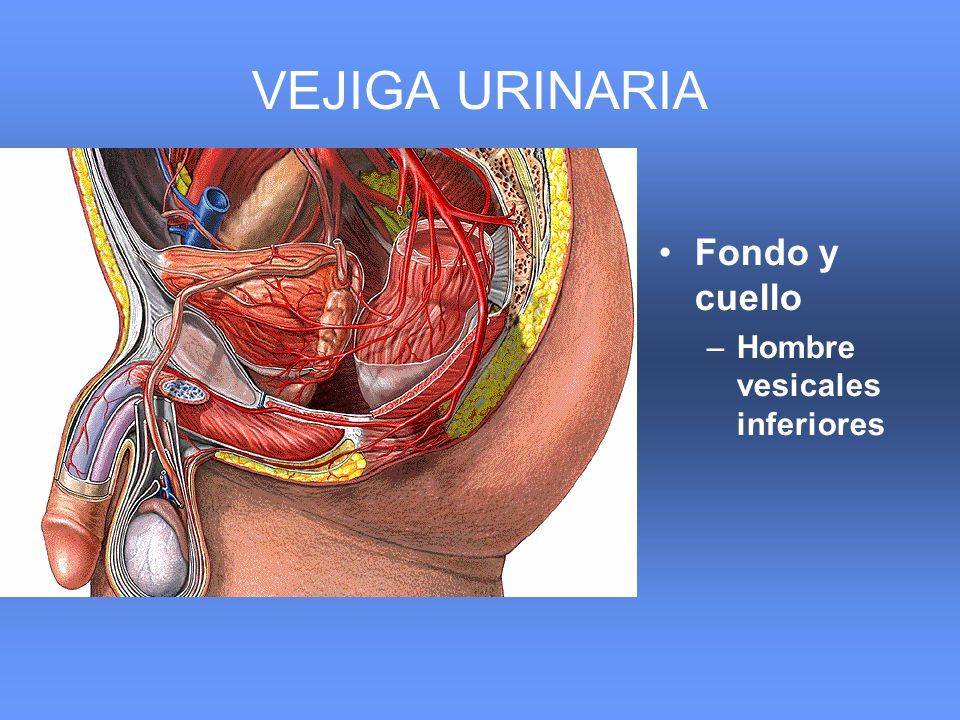 VEJIGA URINARIA

• Fondo y cuello
– Hombre vesicales inferiores